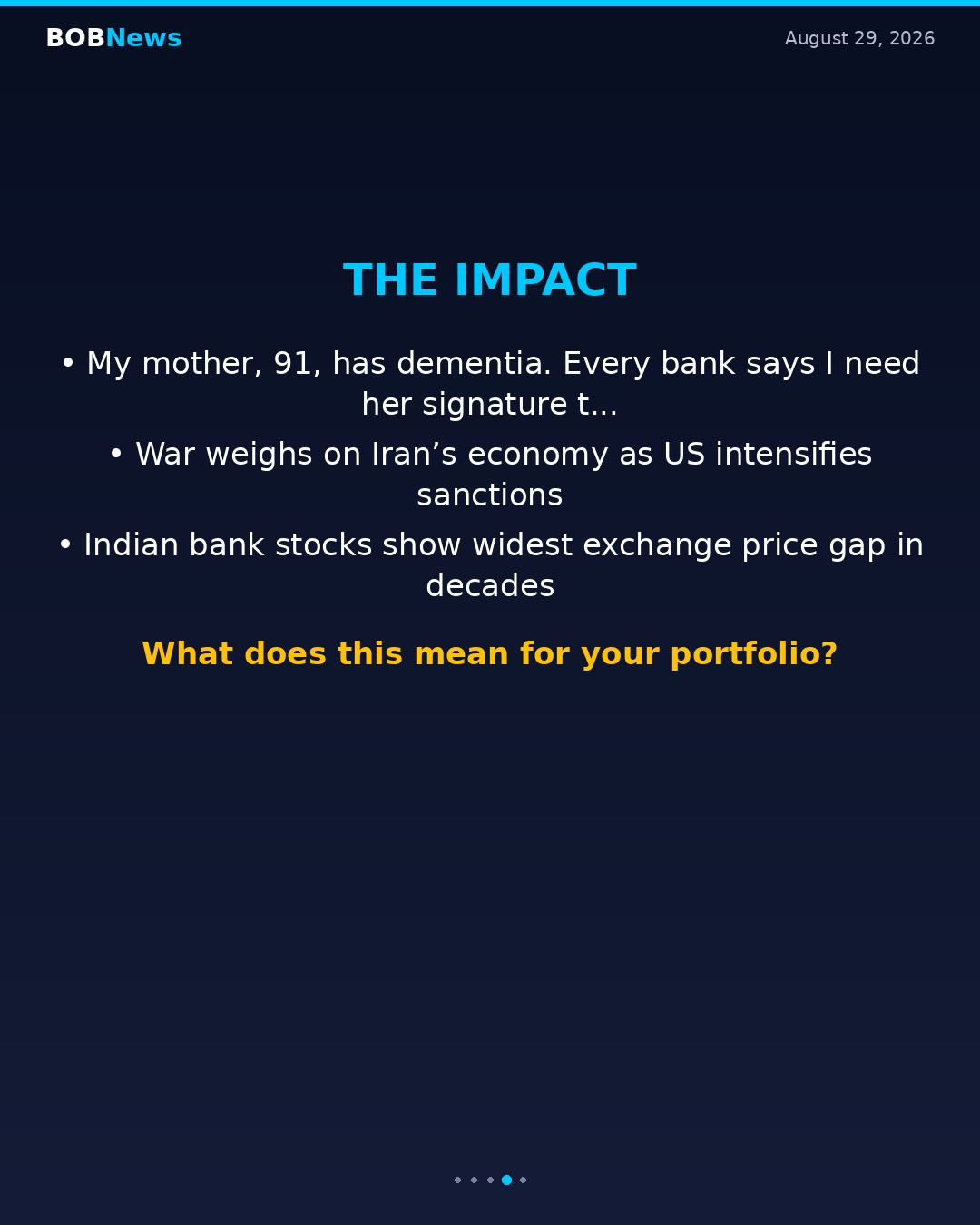 BOBNews

August 29, 2026

THE IMPACT

• My mother, 91, has dementia. Every bank says I need her signature t...

• War weighs on Iran's economy as US intensifies sanctions

• Indian bank stocks show widest exchange price gap in decades

What does this mean for your portfolio?